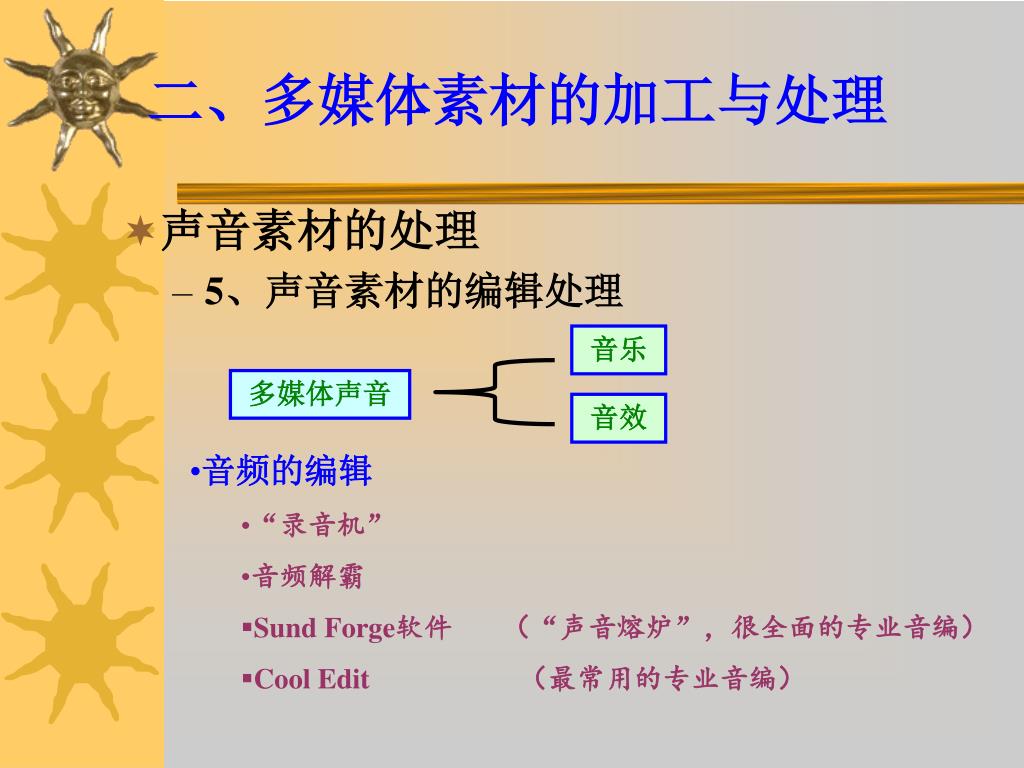 二、多媒体素材的加工与处理

声音素材的处理

– 5、声音素材的编辑处理

多媒体声音

音乐

音效

•音频的编辑

•“录音机”

•音频解霸

▪Sund Forge软件　（“声音熔炉”，很全面的专业音编）

▪Cool Edit　（最常用的专业音编）